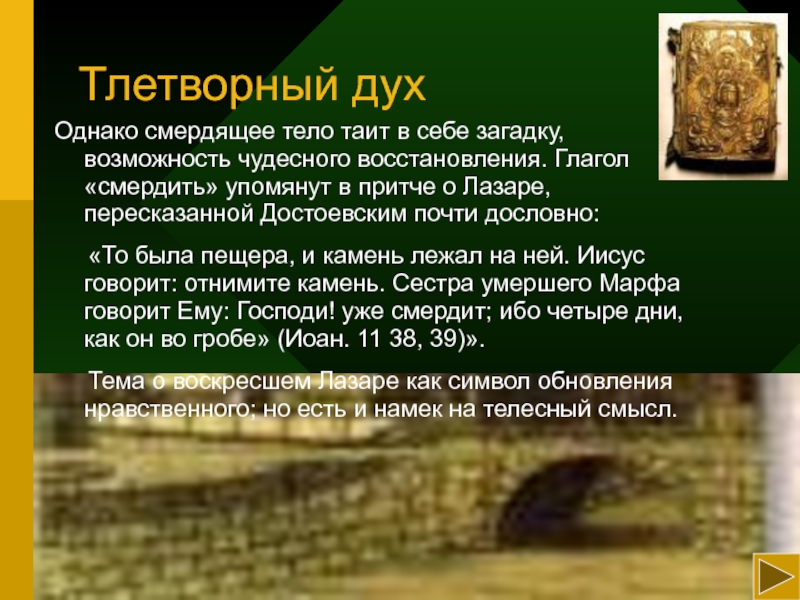 Тлетворный дух

Однако смердящее тело таит в себе загадку, возможность чудесного восстановления. Глагол «смердить» упомянут в притче о Лазаре, пересказанной Достоевским почти дословно:

«То была пещера, и камень лежал на ней. Иисус говорит: отнимите камень. Сестра умершего Марфа говорит Ему: Господи! уже смердит; ибо четыре дни, как он во гробе» (Иоан. 11 38, 39)».

Тема о воскресшем Лазаре как символ обновления нравственного; но есть и намек на телесный смысл.